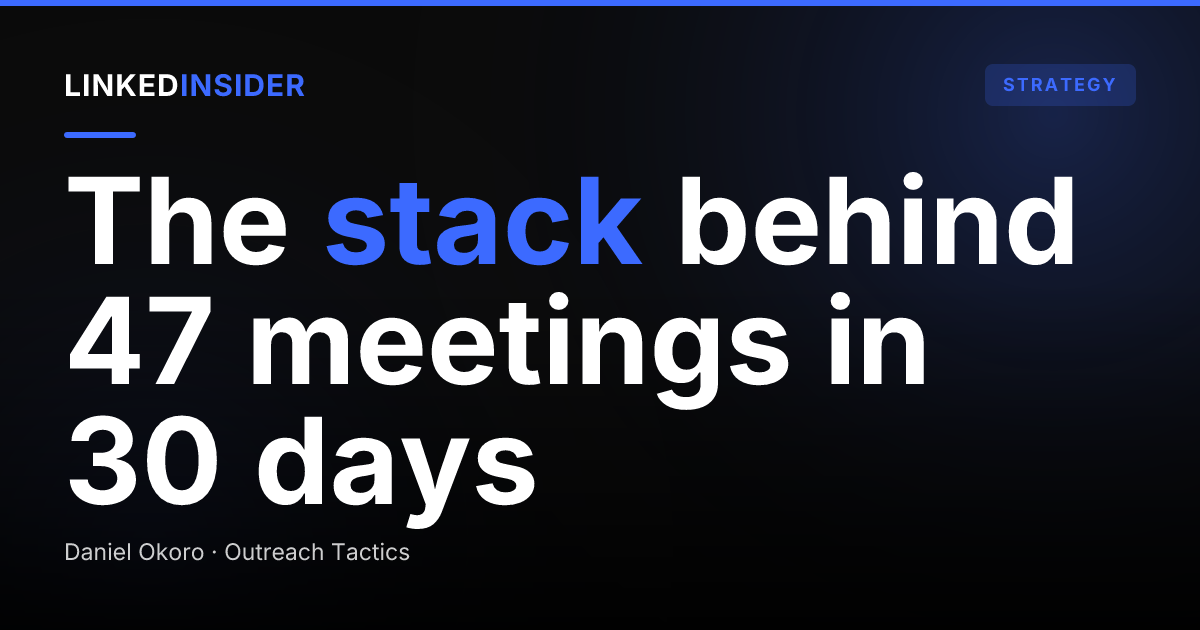 LINKEDINSIDER

STRATEGY

The stack behind 47 meetings in 30 days

Daniel Okoro · Outreach Tactics